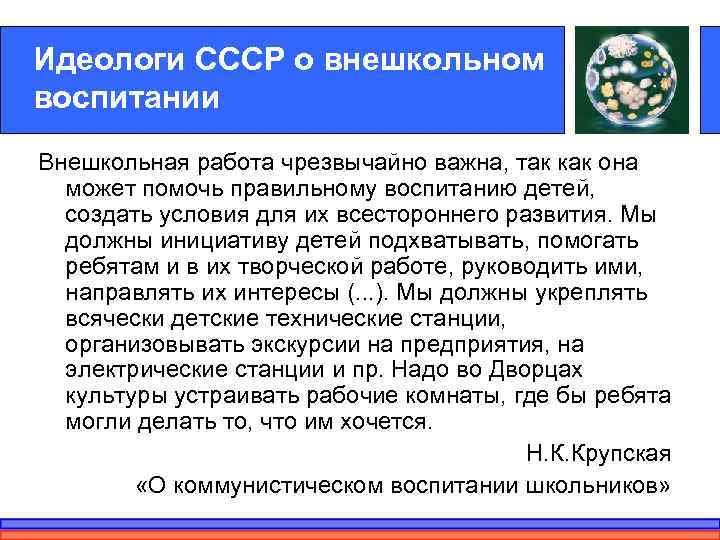 Идеологи СССР о внешкольном воспитании

Внешкольная работа чрезвычайно важна, так как она может помочь правильному воспитанию детей, создать условия для их всестороннего развития. Мы должны инициативу детей подхватывать, помогать ребятам и в их творческой работе, руководить ими, направлять их интересы (...). Мы должны укреплять всячески детские технические станции, организовывать экскурсии на предприятия, на электрические станции и пр. Надо во Дворцах культуры устраивать рабочие комнаты, где бы ребята могли делать то, что им хочется.

Н.К.Крупская

«О коммунистическом воспитании школьников»